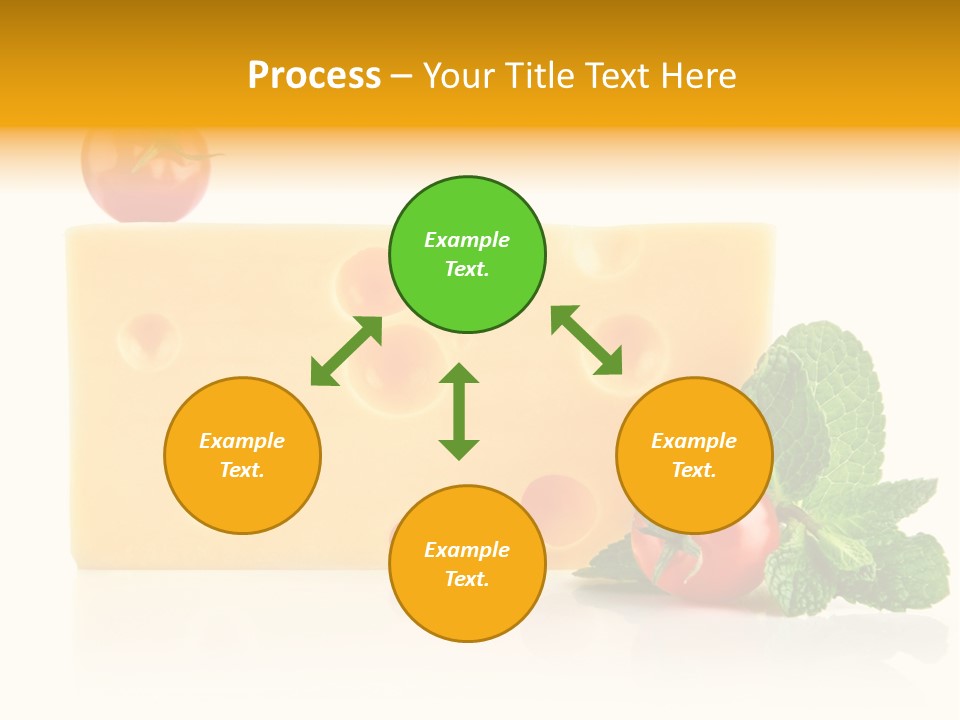 Process – Your Title Text Here

Example Text.

Example Text.

Example Text.

Example Text.